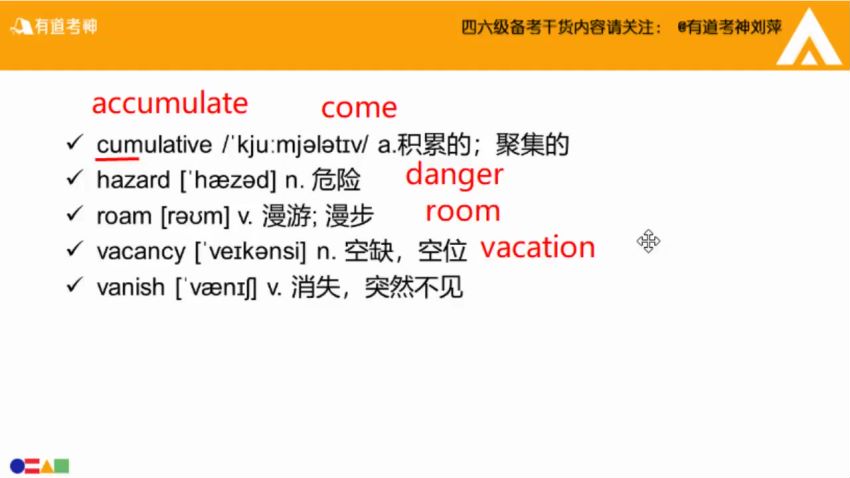 有道考神

四六级备考干货内容请关注： @有道考神刘萍

accumulate come

✓ cumulative /ˈkjuːmjələtɪv/ a.积累的；聚集的
✓ hazard [ˈhæzəd] n. 危险 danger
✓ roam [rəʊm] v. 漫游; 漫步 room
✓ vacancy [ˈveɪkənsi] n. 空缺，空位 vacation
✓ vanish [ˈvænɪʃ] v. 消失，突然不见